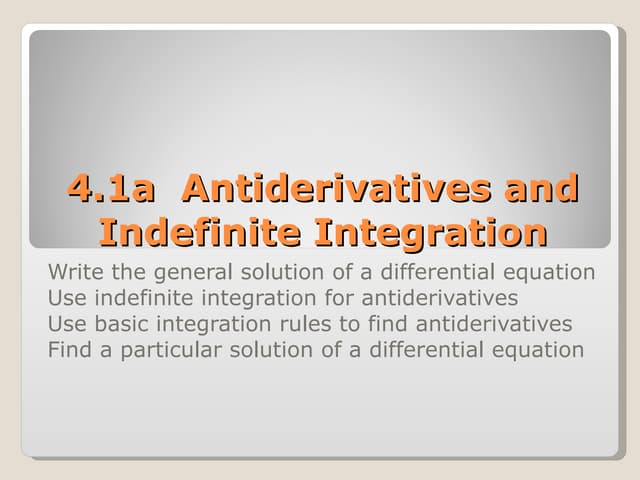 4.1a Antiderivatives and Indefinite Integration

Write the general solution of a differential equation
Use indefinite integration for antiderivatives
Use basic integration rules to find antiderivatives
Find a particular solution of a differential equation